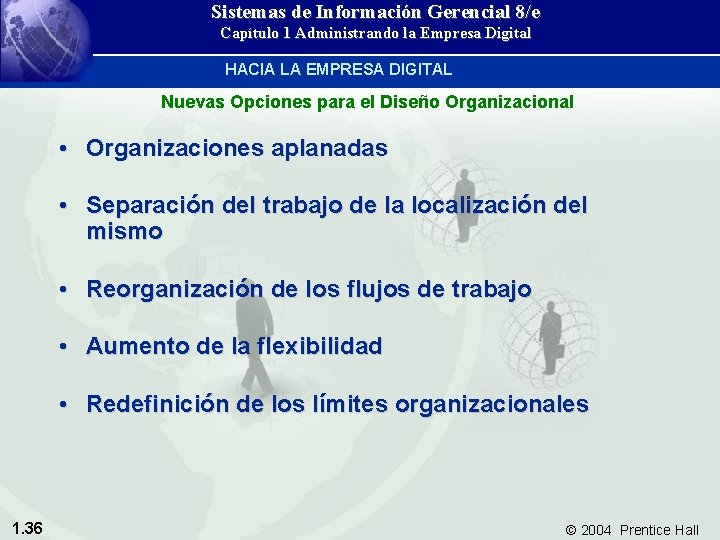 Sistemas de Información Gerencial 8/e
Capítulo 1 Administrando la Empresa Digital

HACIA LA EMPRESA DIGITAL

Nuevas Opciones para el Diseño Organizacional

• Organizaciones aplanadas

• Separación del trabajo de la localización del mismo

• Reorganización de los flujos de trabajo

• Aumento de la flexibilidad

• Redefinición de los límites organizacionales

1.36

© 2004 Prentice Hall